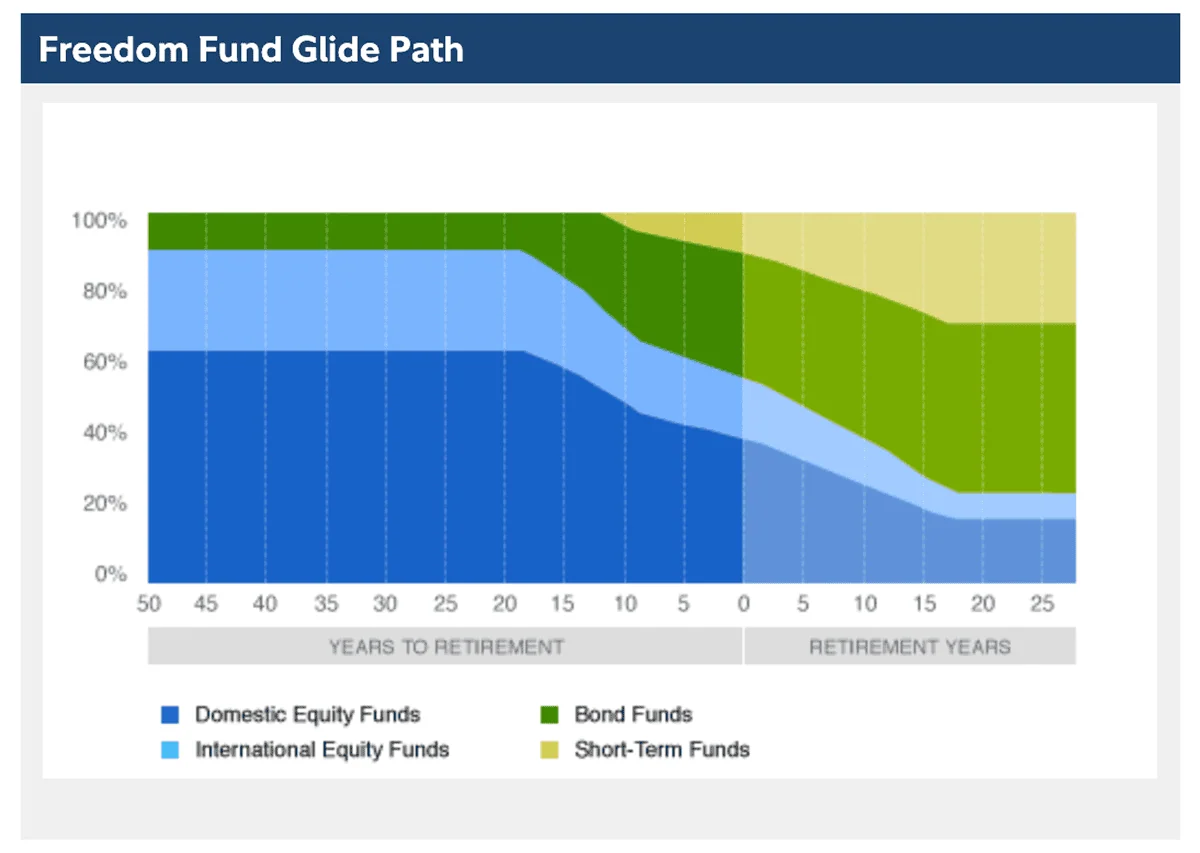 Freedom Fund Glide Path

100%
80%
60%
40%
20%
0%

50 45 40 35 30 25 20 15 10 5 0 5 10 15 20 25

YEARS TO RETIREMENT
RETIREMENT YEARS

Domestic Equity Funds
International Equity Funds
Bond Funds
Short-Term Funds